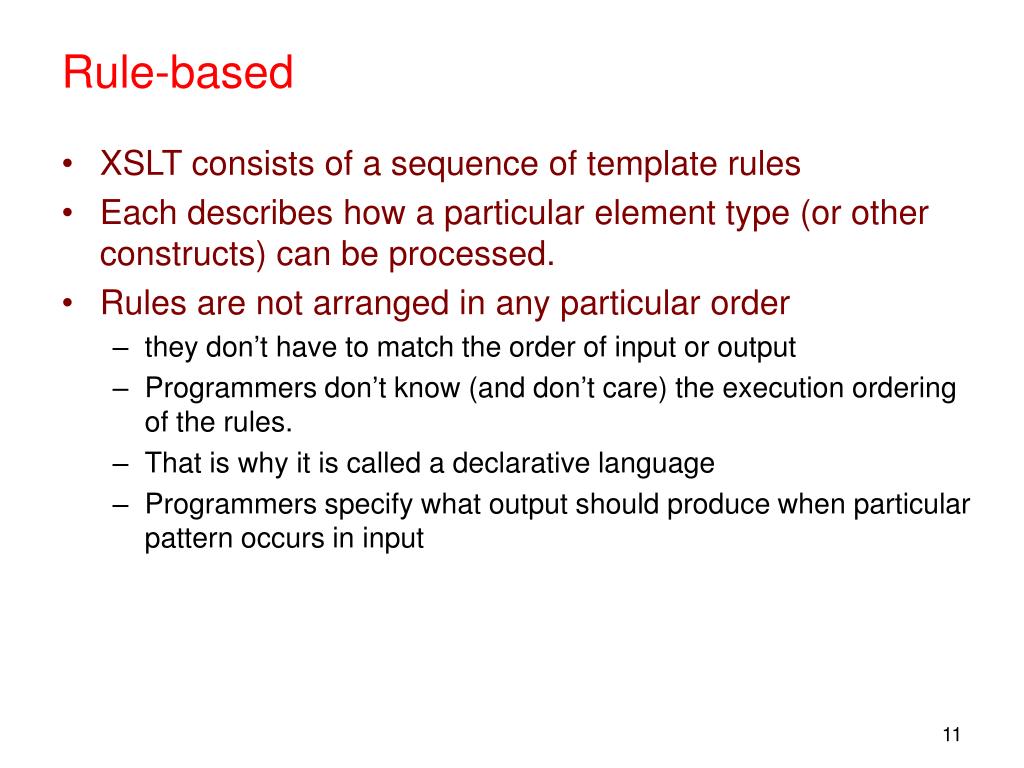 Rule-based

• XSLT consists of a sequence of template rules
• Each describes how a particular element type (or other constructs) can be processed.
• Rules are not arranged in any particular order
  – they don’t have to match the order of input or output
  – Programmers don’t know (and don’t care) the execution ordering of the rules.
  – That is why it is called a declarative language
  – Programmers specify what output should produce when particular pattern occurs in input

11